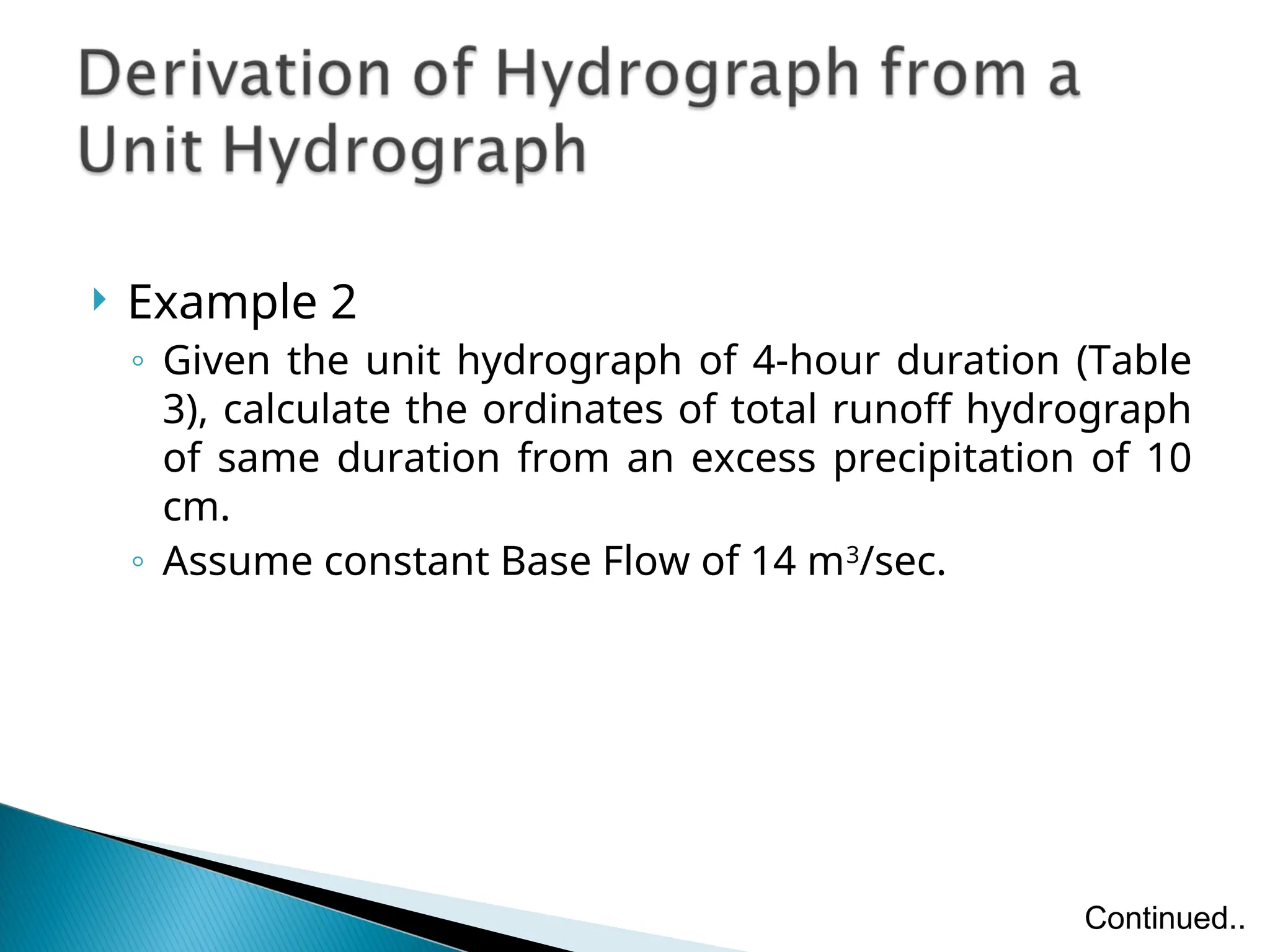 Derivation of Hydrograph from a Unit Hydrograph

Example 2

Given the unit hydrograph of 4-hour duration (Table 3), calculate the ordinates of total runoff hydrograph of same duration from an excess precipitation of 10 cm.

Assume constant Base Flow of 14 $m^3$/sec.

Continued..